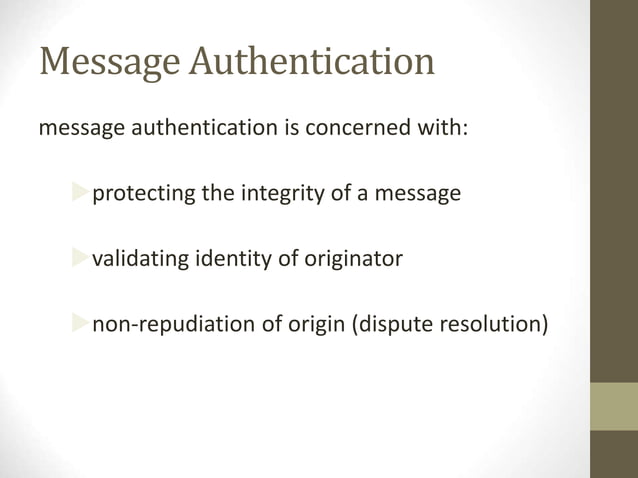 Message Authentication

message authentication is concerned with:

protecting the integrity of a message

validating identity of originator

non-repudiation of origin (dispute resolution)